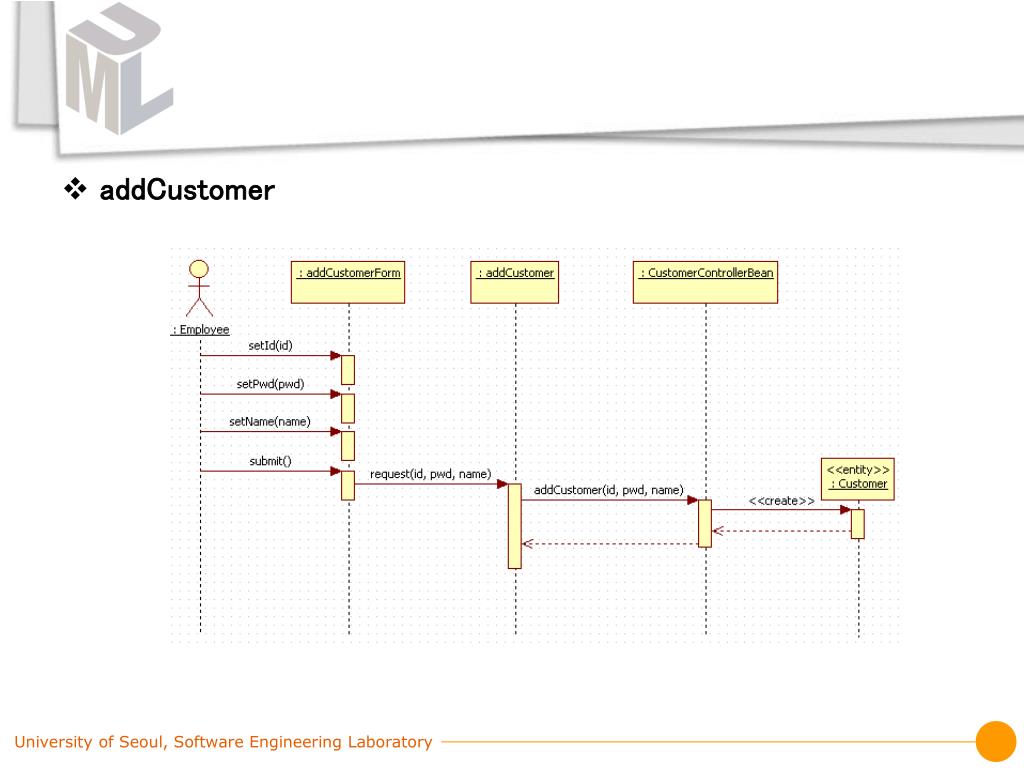 UML

❖ addCustomer

: Employee

: addCustomerForm

: addCustomer

: CustomerControllerBean

<<entity>>
: Customer

setId(id)

setPwd(pwd)

setName(name)

submit()

request(id, pwd, name)

addCustomer(id, pwd, name)

<<create>>

University of Seoul, Software Engineering Laboratory